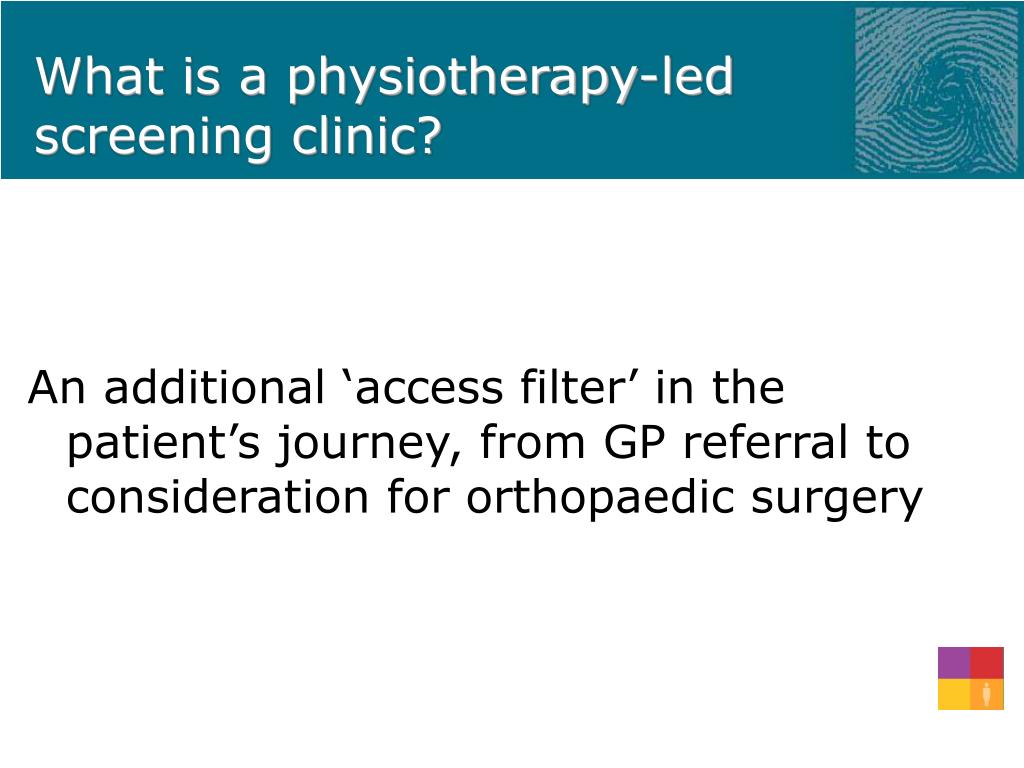 What is a physiotherapy-led screening clinic?

An additional ‘access filter’ in the patient’s journey, from GP referral to consideration for orthopaedic surgery